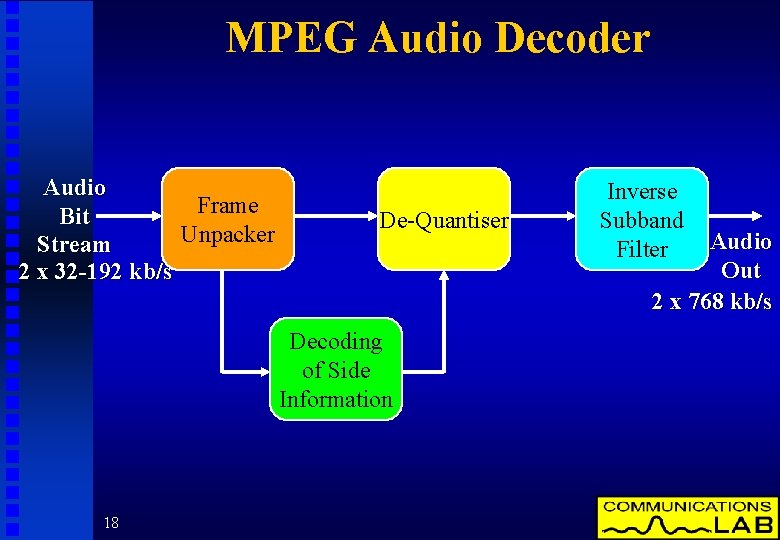 MPEG Audio Decoder

Audio Bit Stream 2 x 32-192 kb/s

Frame Unpacker

De-Quantiser

Inverse Subband Filter

Audio Out 2 x 768 kb/s

Decoding of Side Information

18

COMMUNICATIONS LAB